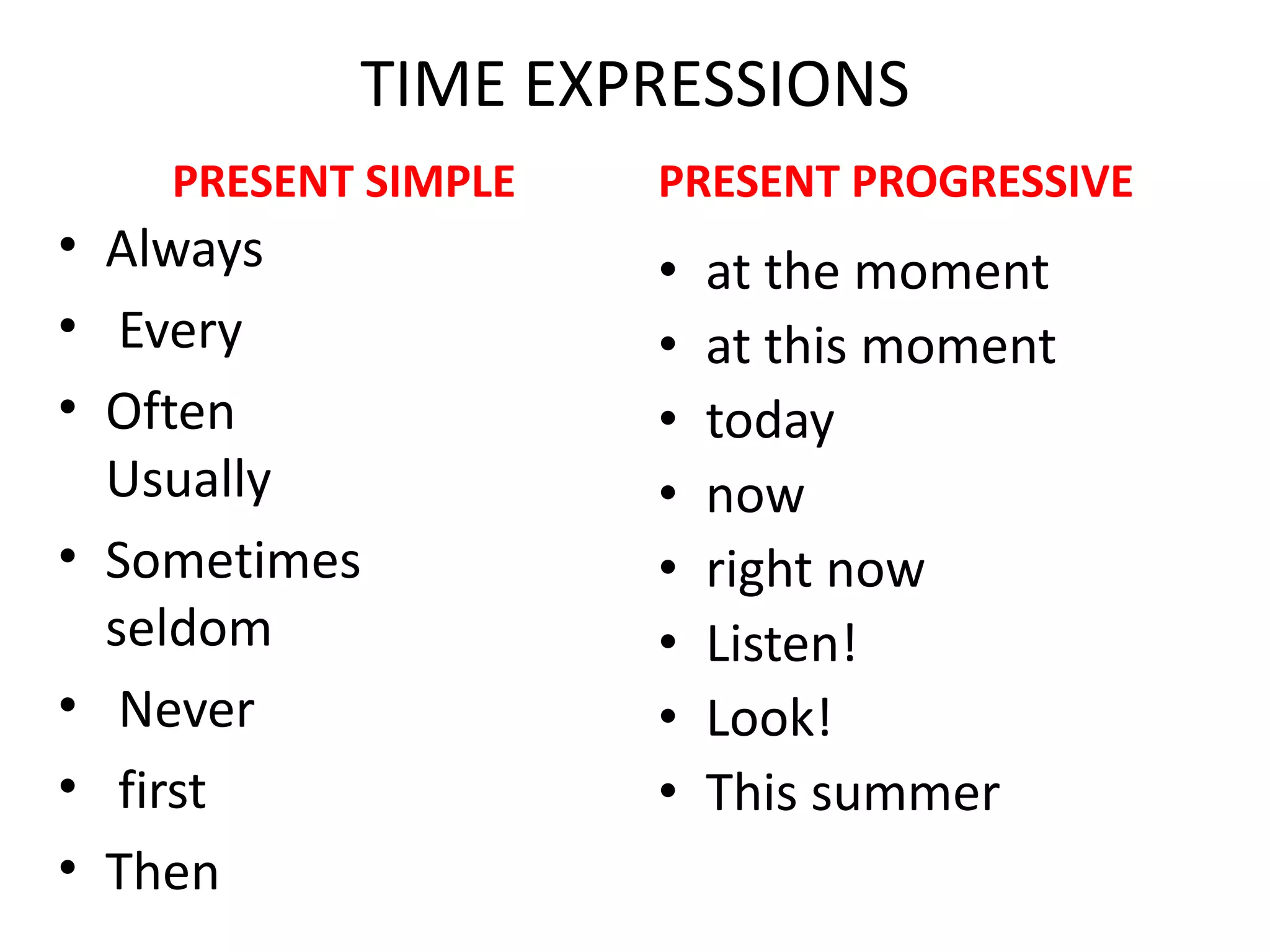 TIME EXPRESSIONS

PRESENT SIMPLE

• Always
• Every
• Often
Usually
• Sometimes
seldom
• Never
• first
• Then

PRESENT PROGRESSIVE

• at the moment
• at this moment
• today
• now
• right now
• Listen!
• Look!
• This summer